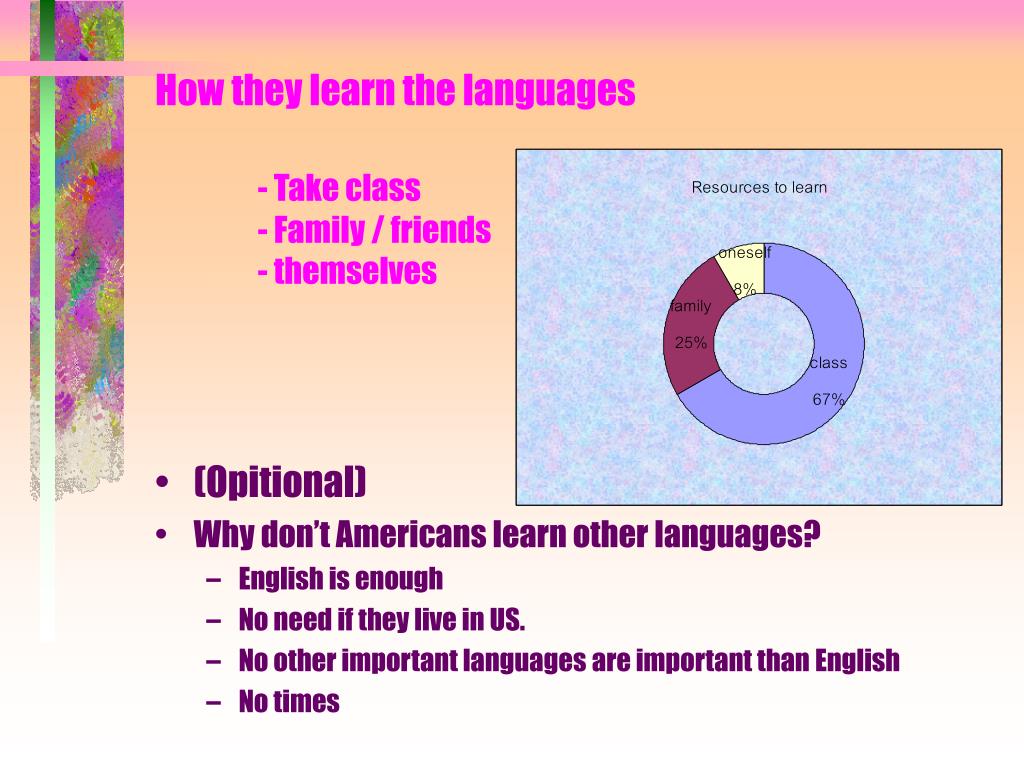 How they learn the languages

- Take class
- Family / friends
- themselves

Resources to learn

oneself
8%

family
25%

class
67%

• (Opitional)
• Why don't Americans learn other languages?
– English is enough
– No need if they live in US.
– No other important languages are important than English
– No times